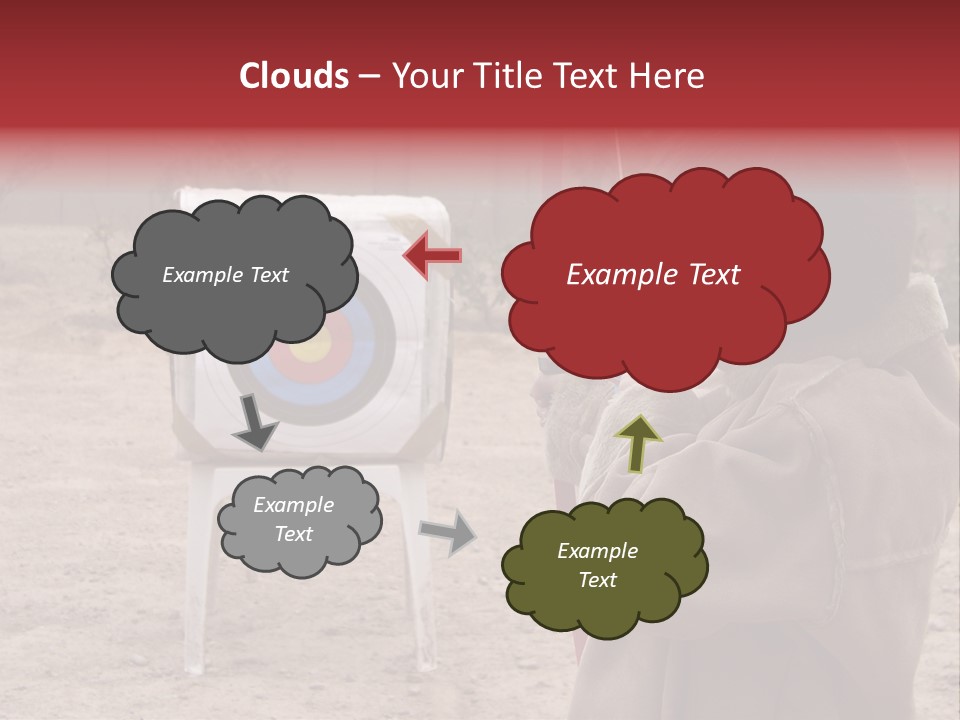 Clouds – Your Title Text Here

Example Text

Example Text

Example Text

Example Text